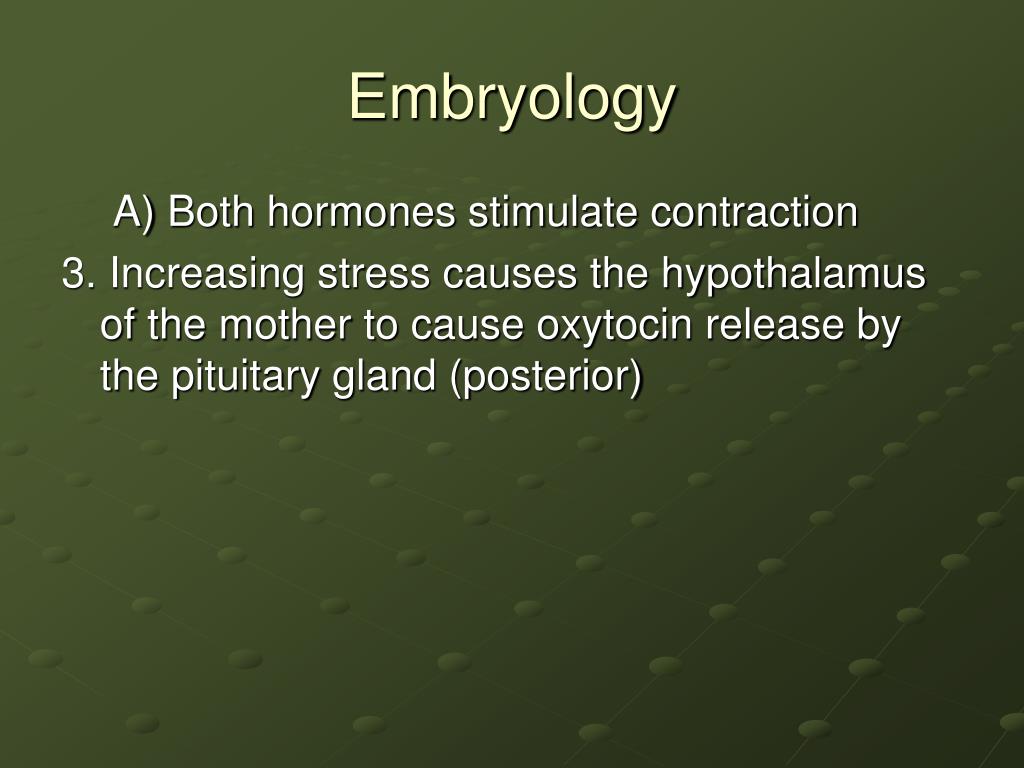 Embryology

A) Both hormones stimulate contraction

3. Increasing stress causes the hypothalamus of the mother to cause oxytocin release by the pituitary gland (posterior)